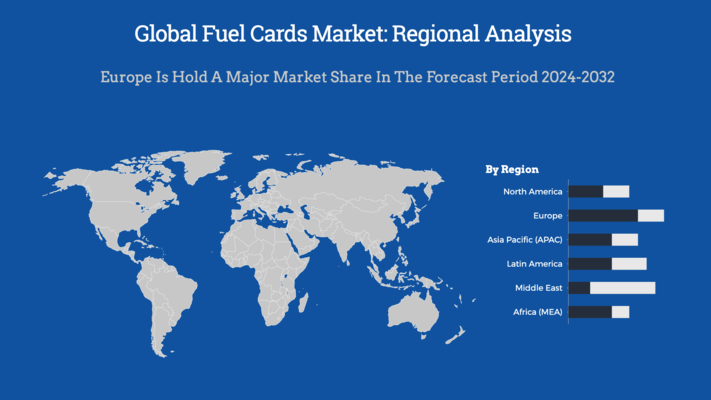 Global Fuel Cards Market: Regional Analysis

Europe Is Hold A Major Market Share In The Forecast Period 2024-2032

By Region

North America

Europe

Asia Pacific (APAC)

Latin America

Middle East

Africa (MEA)